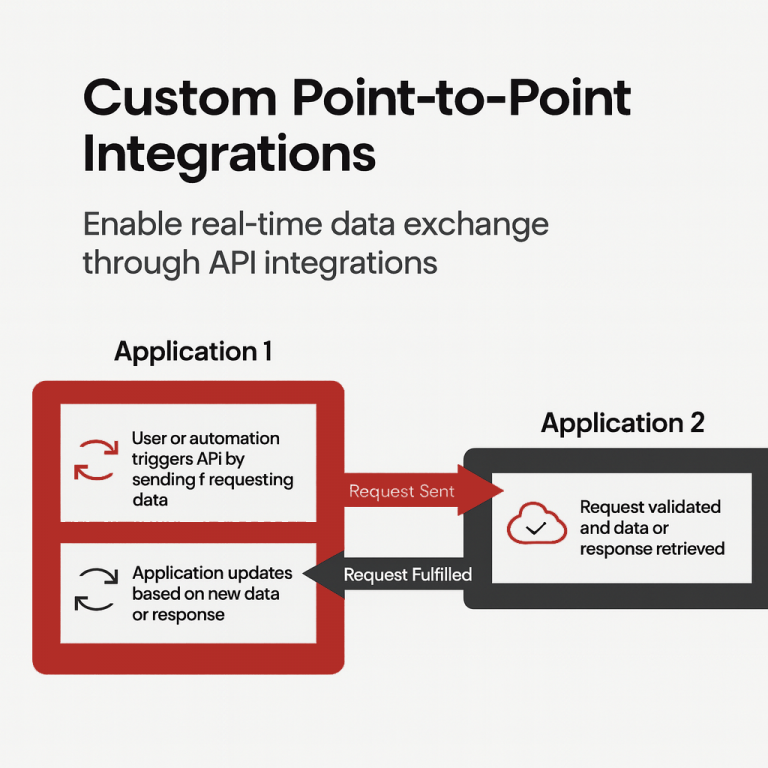 Custom Point-to-Point Integrations

Enable real-time data exchange through API integrations

Application 1

User or automation triggers APi by sending f requesting data

Application updates based on new data or response

Request Sent

Request Fulfilled

Application 2

Request validated and data or response retrieved